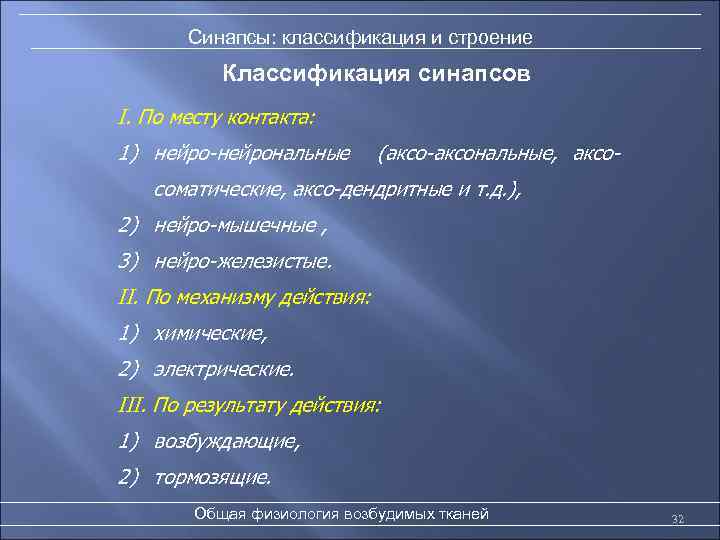 Синапсы: классификация и строение

Классификация синапсов

I. По месту контакта:

1) нейро-нейрональные (аксо-аксональные, аксо-соматические, аксо-дендритные и т.д.),

2) нейро-мышечные ,

3) нейро-железистые.

II. По механизму действия:

1) химические,

2) электрические.

III. По результату действия:

1) возбуждающие,

2) тормозящие.

Общая физиология возбудимых тканей

32